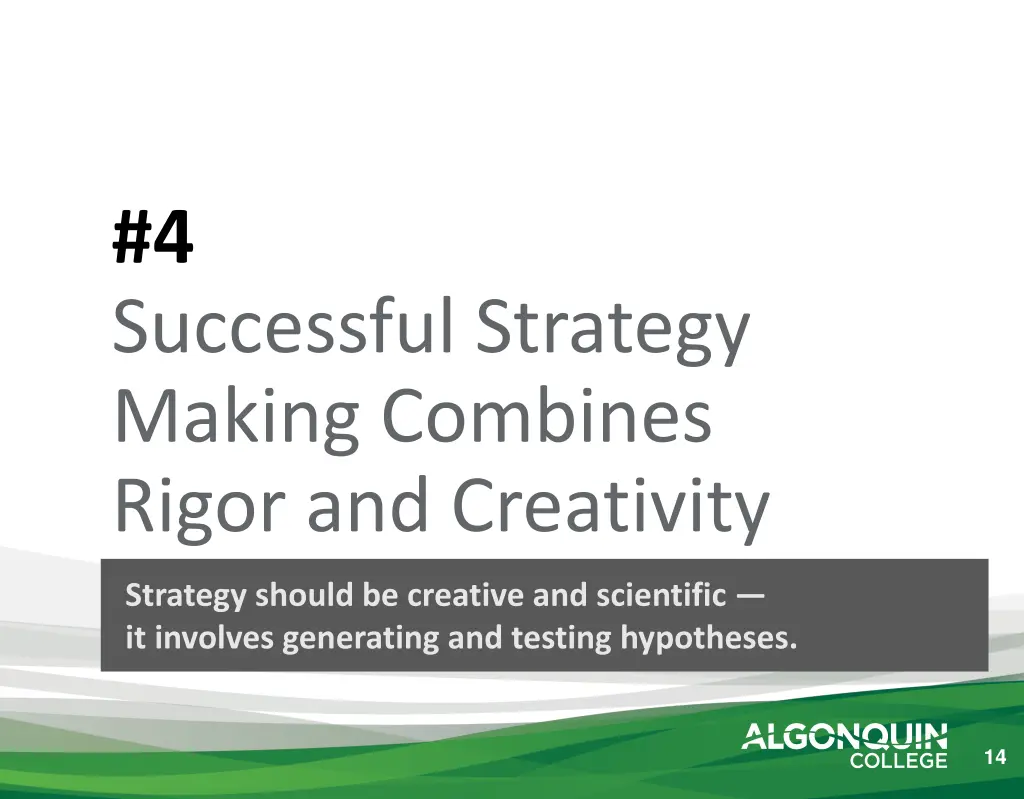 #4
Successful Strategy Making Combines Rigor and Creativity

Strategy should be creative and scientific — it involves generating and testing hypotheses.

ALGONQUIN COLLEGE

14